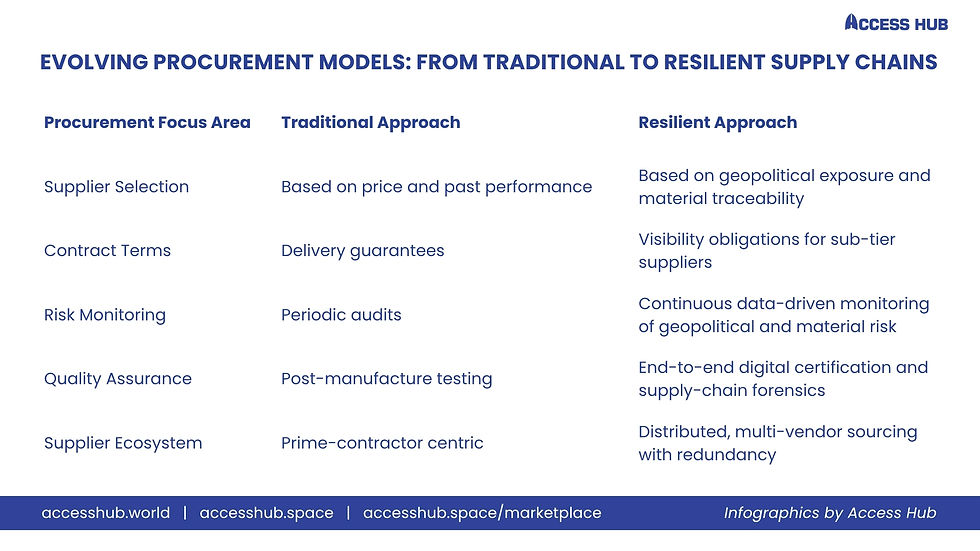 ACCESS HUB

EVOLVING PROCUREMENT MODELS: FROM TRADITIONAL TO RESILIENT SUPPLY CHAINS

| Procurement Focus Area | Traditional Approach | Resilient Approach |
|---|---|---|
| Supplier Selection | Based on price and past performance | Based on geopolitical exposure and material traceability |
| Contract Terms | Delivery guarantees | Visibility obligations for sub-tier suppliers |
| Risk Monitoring | Periodic audits | Continuous data-driven monitoring of geopolitical and material risk |
| Quality Assurance | Post-manufacture testing | End-to-end digital certification and supply-chain forensics |
| Supplier Ecosystem | Prime-contractor centric | Distributed, multi-vendor sourcing with redundancy |

accesshub.world | accesshub.space | accesshub.space/marketplace

Infographics by Access Hub